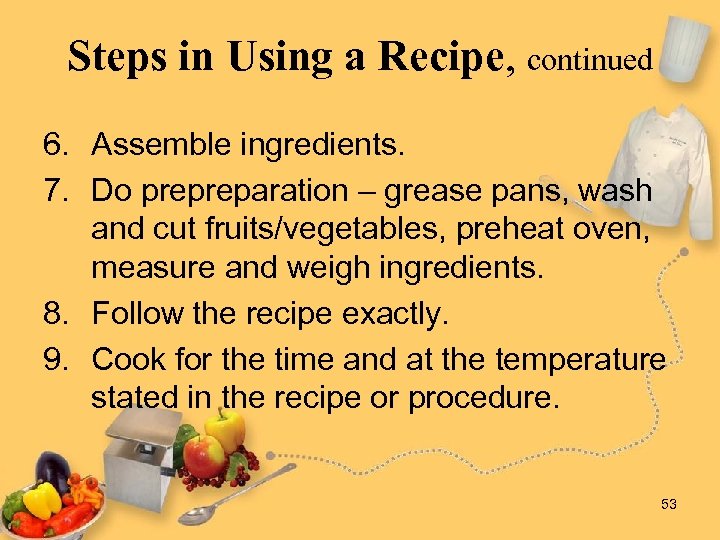 Steps in Using a Recipe, continued

6. Assemble ingredients.
7. Do prepreparation – grease pans, wash and cut fruits/vegetables, preheat oven, measure and weigh ingredients.
8. Follow the recipe exactly.
9. Cook for the time and at the temperature stated in the recipe or procedure.

53